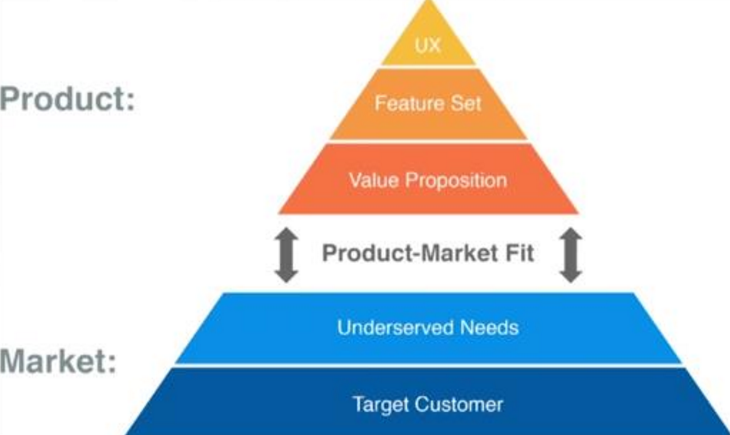 Product:

UX

Feature Set

Value Proposition

Product-Market Fit

Market:

Underserved Needs

Target Customer